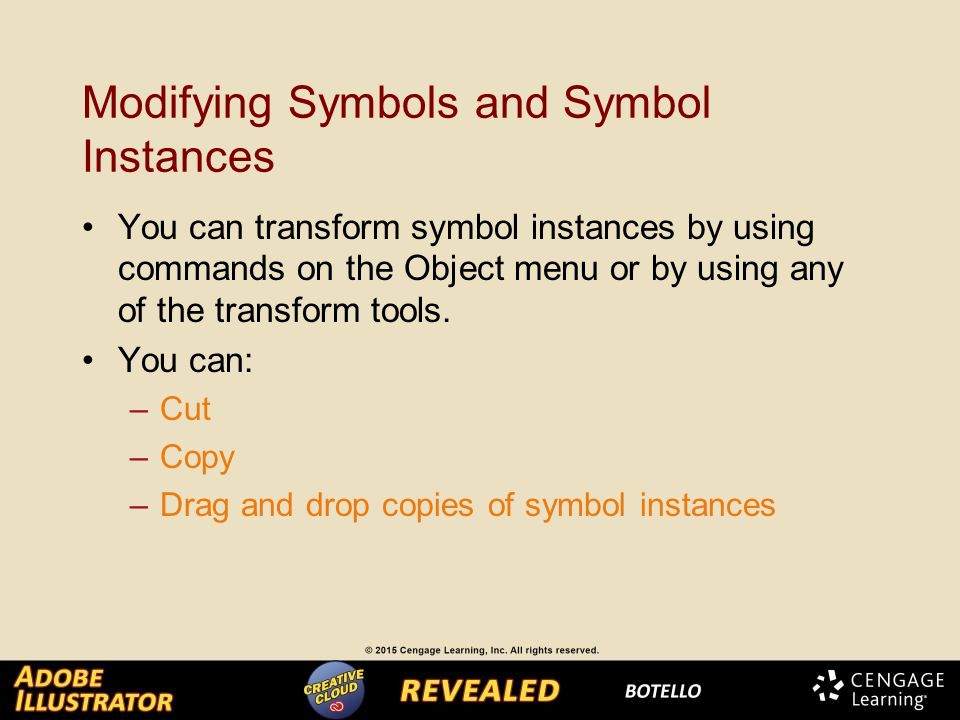 Modifying Symbols and Symbol Instances

• You can transform symbol instances by using commands on the Object menu or by using any of the transform tools.
• You can:
– Cut
– Copy
– Drag and drop copies of symbol instances

© 2015 Cengage Learning, Inc. All rights reserved.

ADOBE ILLUSTRATOR CREATIVE CLOUD REVEALED BOTELLO CENGAGE Learning®